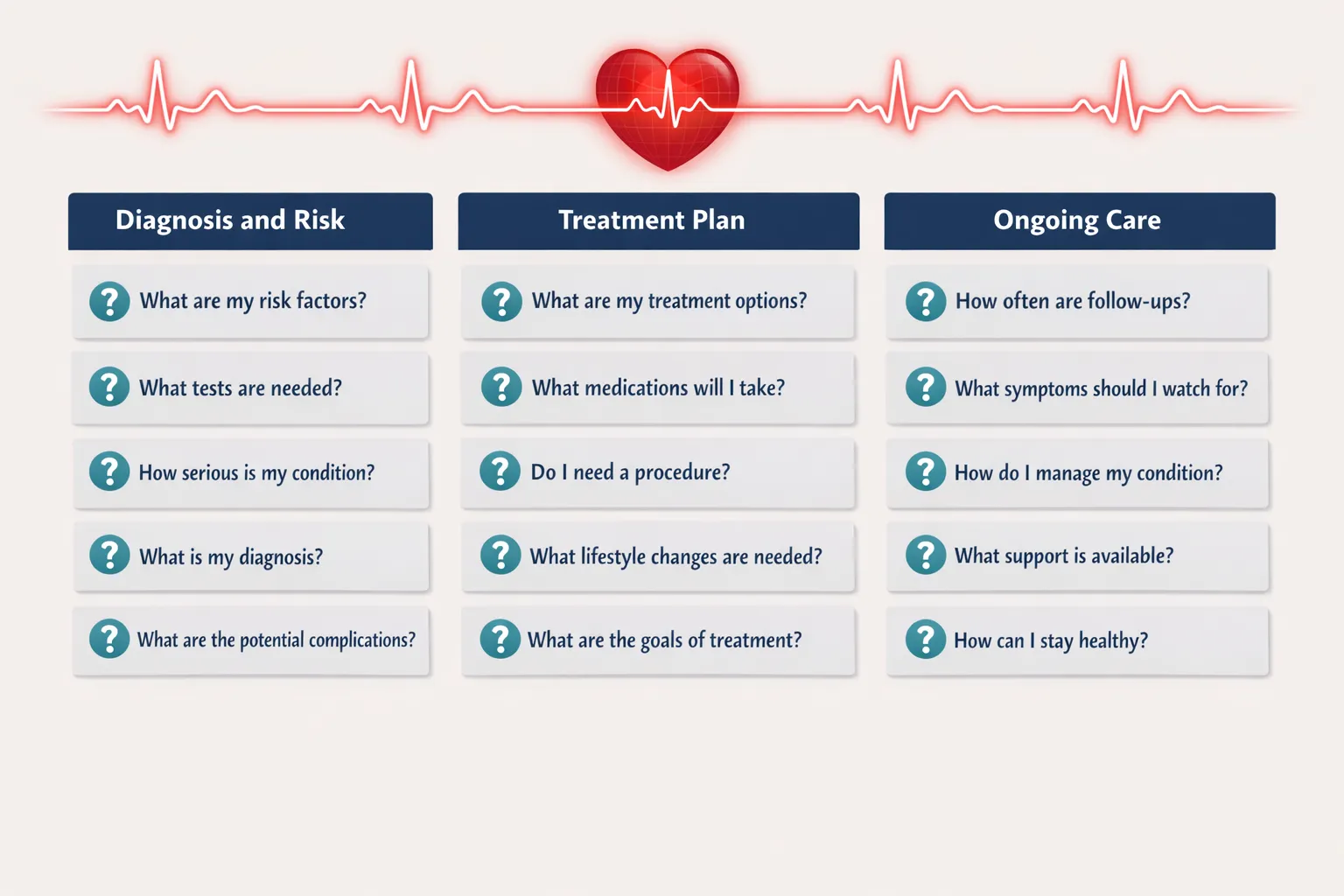 Diagnosis and Risk

? What are my risk factors?

? What tests are needed?

? How serious is my condition?

? What is my diagnosis?

? What are the potential complications?

Treatment Plan

? What are my treatment options?

? What medications will I take?

? Do I need a procedure?

? What lifestyle changes are needed?

? What are the goals of treatment?

Ongoing Care

? How often are follow-ups?

? What symptoms should I watch for?

? How do I manage my condition?

? What support is available?

? How can I stay healthy?